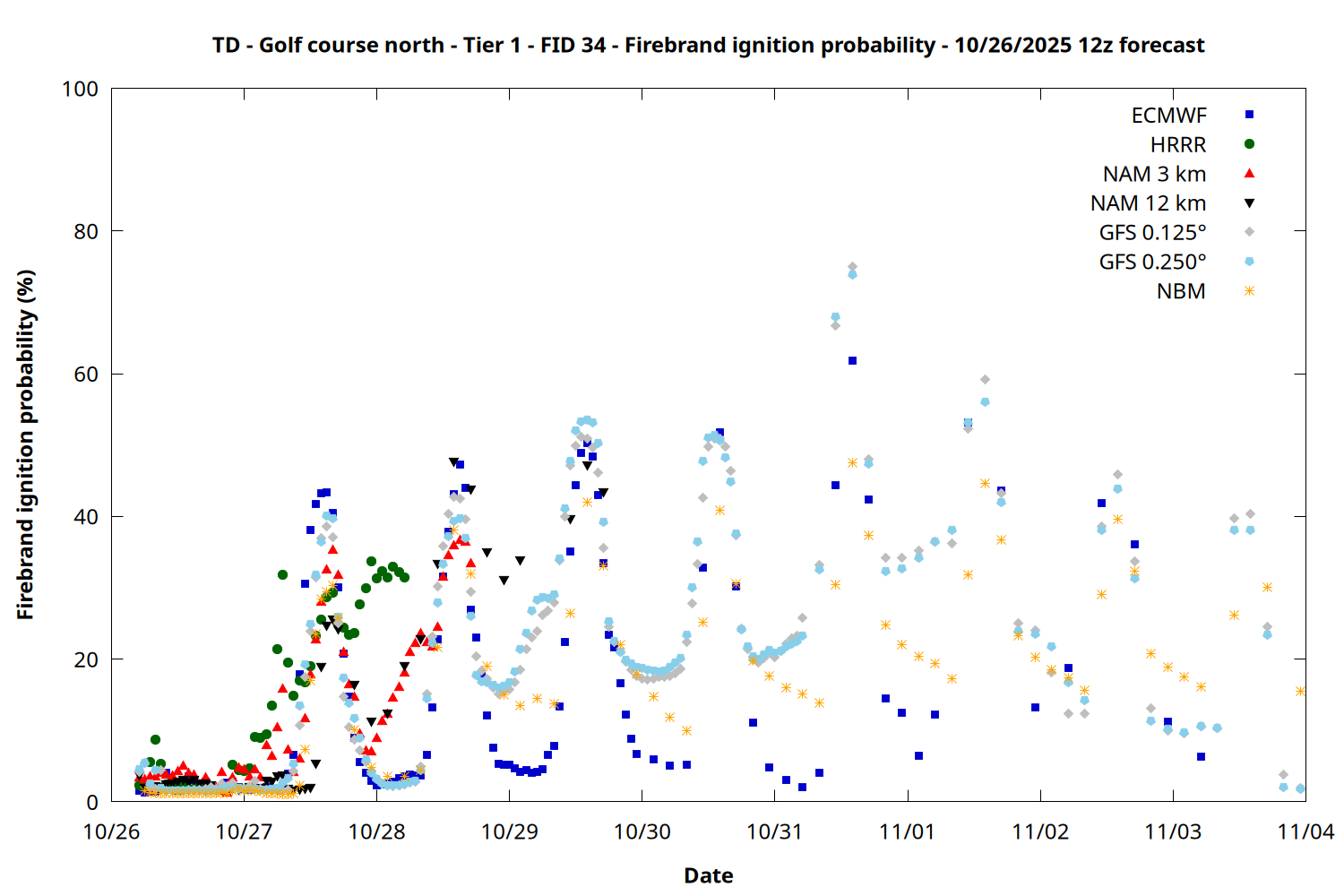 TD - Golf course north - Tier 1 - FID 34 - Firebrand ignition probability - 10/26/2025 12z forecast

Firebrand ignition probability (%)

100
80
60
40
20
0

ECMWF
HRRR
NAM 3 km
NAM 12 km
GFS 0.125°
GFS 0.250°
NBM

10/26
10/27
10/28
10/29
10/30
10/31
11/01
11/02
11/03
11/04

Date